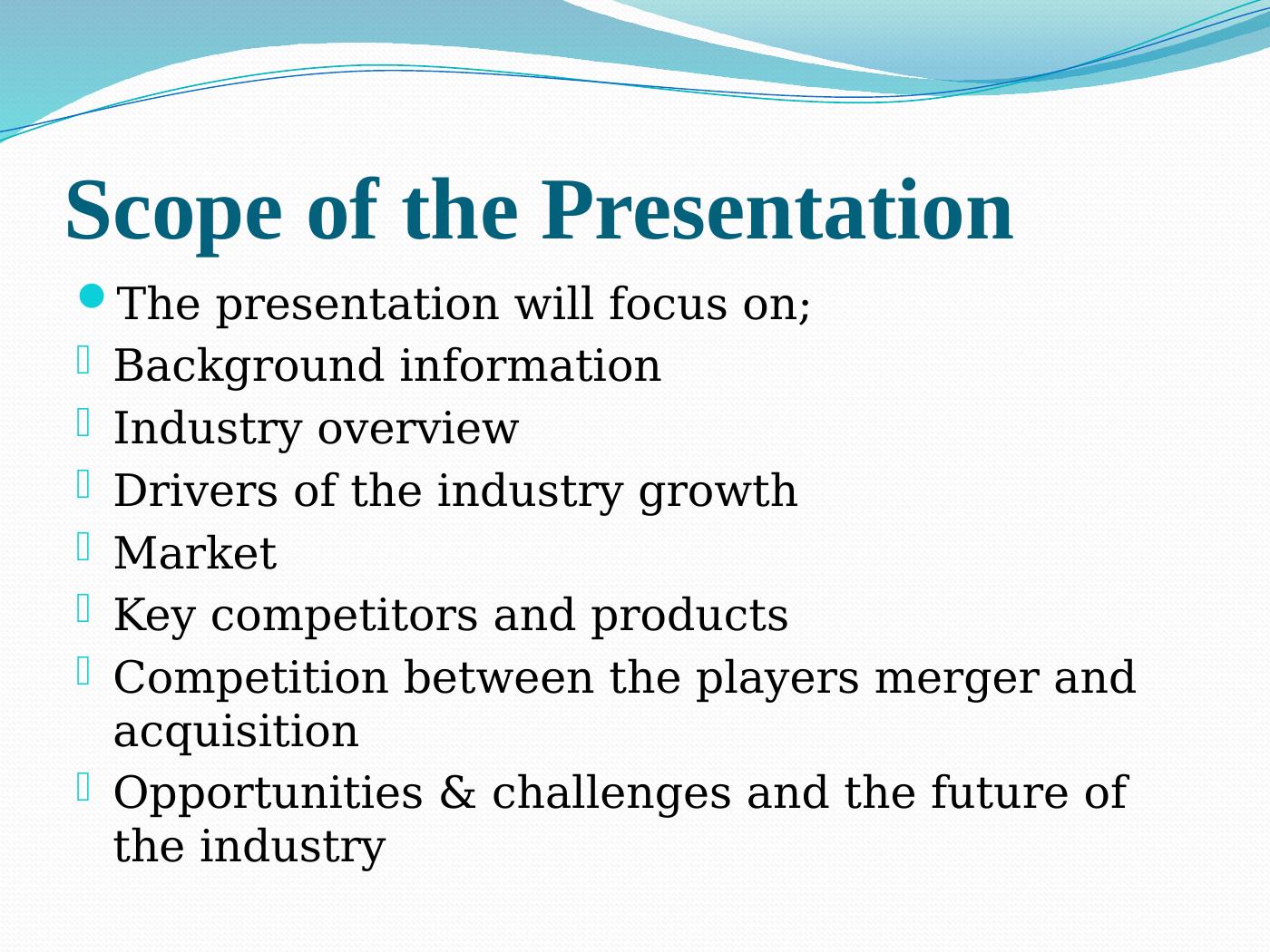 Scope of the Presentation

The presentation will focus on;

Background information

Industry overview

Drivers of the industry growth

Market

Key competitors and products

Competition between the players merger and acquisition

Opportunities & challenges and the future of the industry